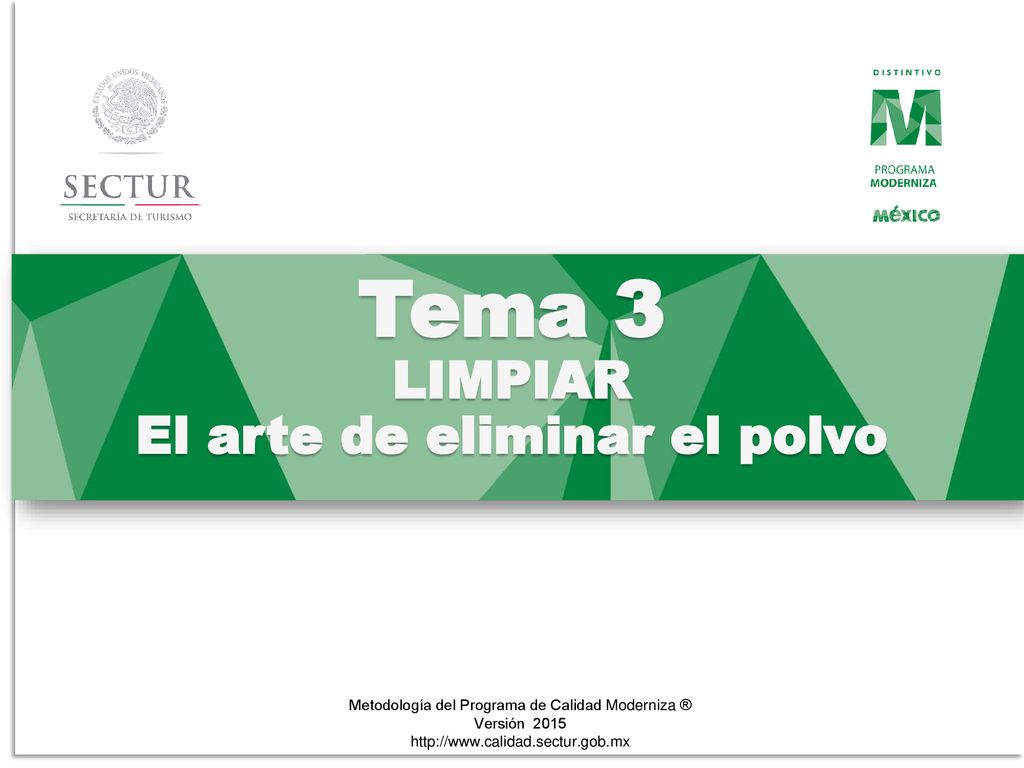 ESTADOS UNIDOS MEXICANOS

SECTUR
SECRETARÍA DE TURISMO

DISTINTIVO
M
PROGRAMA
MODERNIZA
MÉXICO

Tema 3
LIMPIAR
El arte de eliminar el polvo

Metodología del Programa de Calidad Moderniza ®
Versión 2015
http://www.calidad.sectur.gob.mx